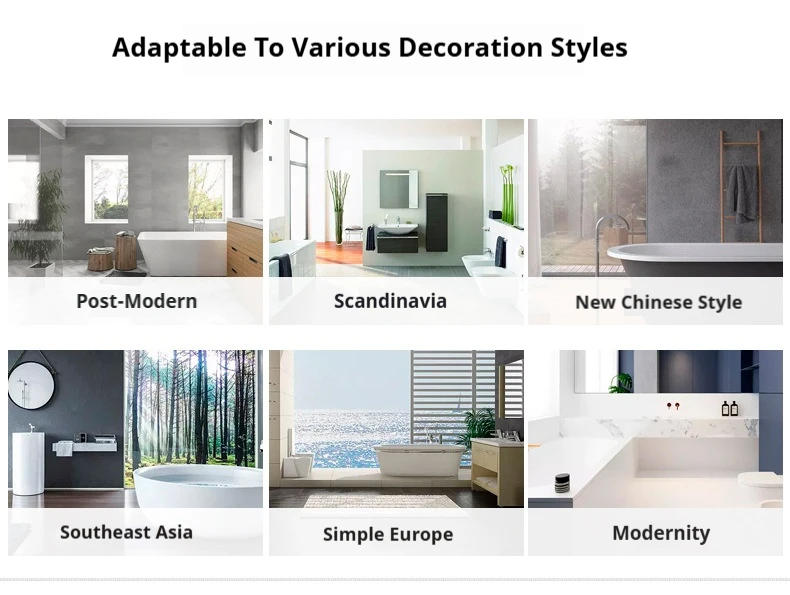 Adaptable To Various Decoration Styles

Post-Modern

Scandinavia

New Chinese Style

Southeast Asia

Simple Europe

Modernity